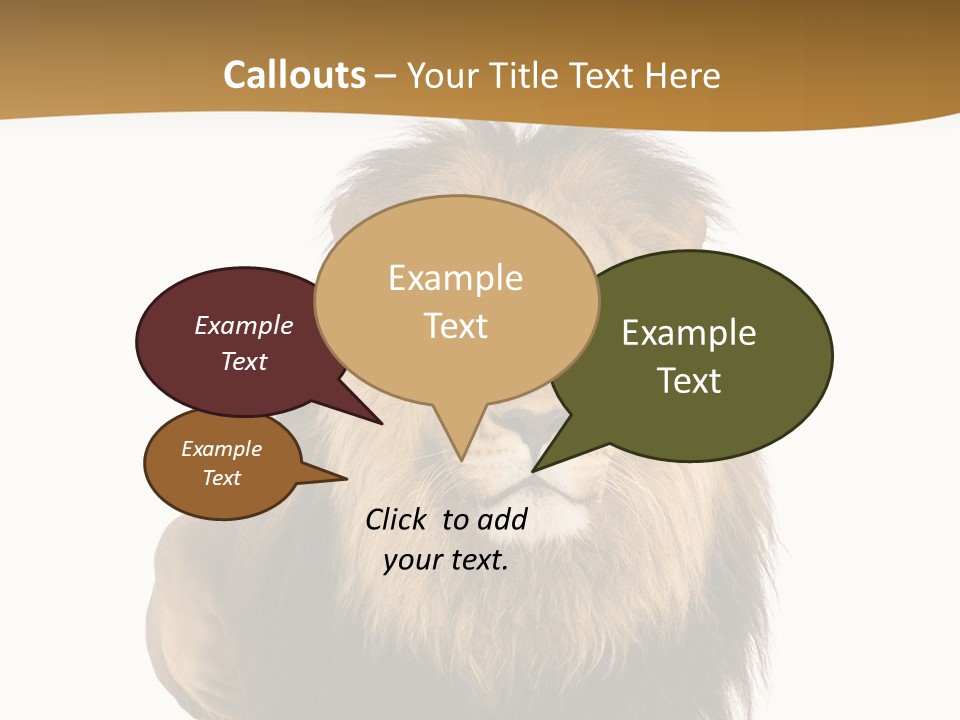 Callouts – Your Title Text Here

Example Text

Example Text

Example Text

Example Text

Click to add your text.